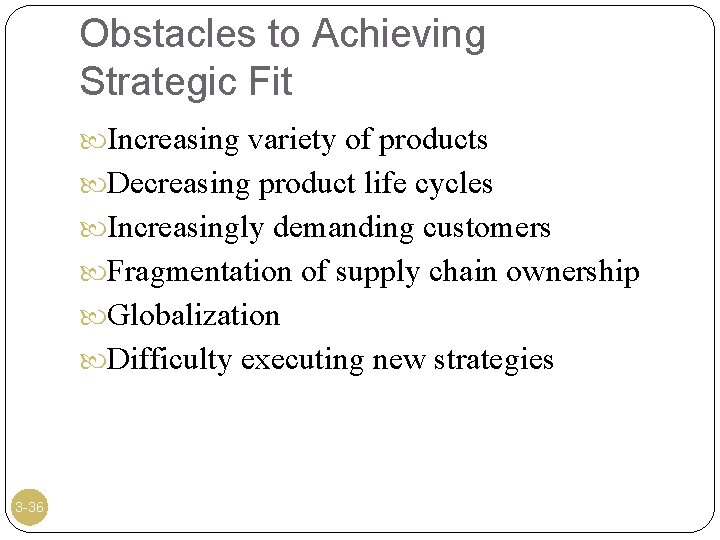 Obstacles to Achieving Strategic Fit

Increasing variety of products
Decreasing product life cycles
Increasingly demanding customers
Fragmentation of supply chain ownership
Globalization
Difficulty executing new strategies

3-36